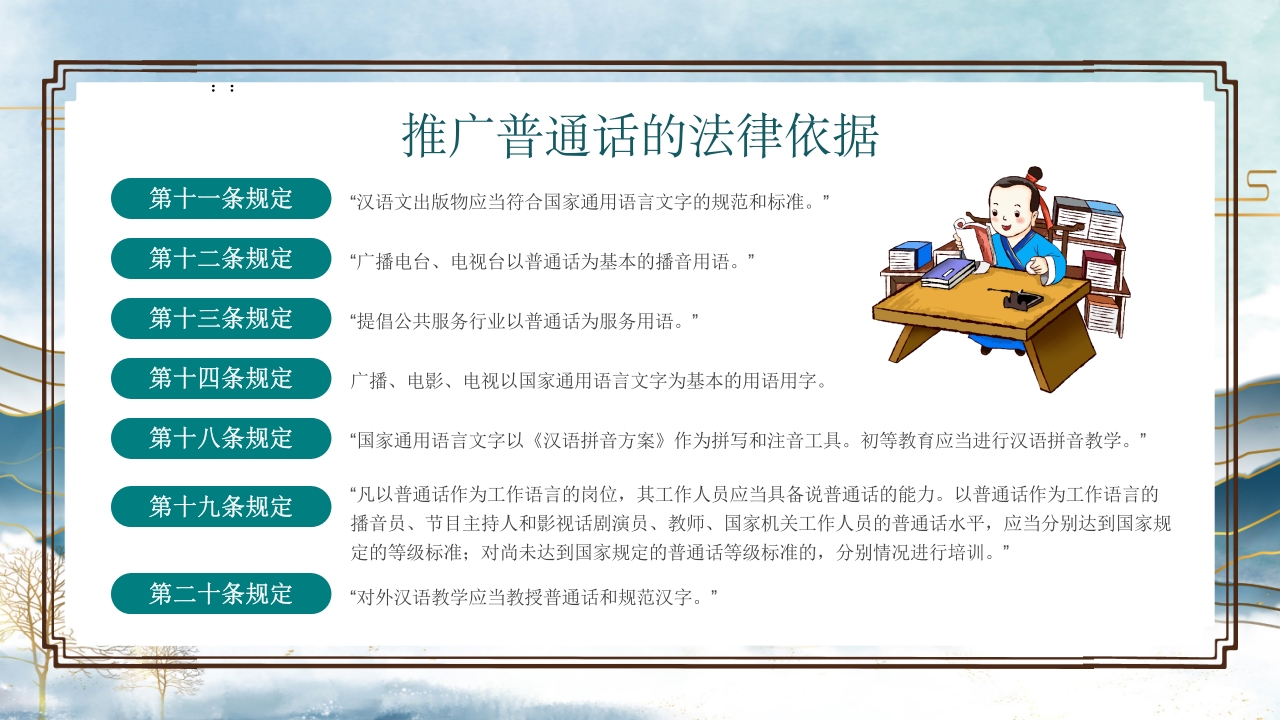 推广普通话的法律依据

第十一条规定
“汉语文出版物应当符合国家通用语言文字的规范和标准。”

第十二条规定
“广播电台、电视台以普通话为基本的播音用语。”

第十三条规定
“提倡公共服务行业以普通话为服务用语。”

第十四条规定
广播、电影、电视以国家通用语言文字为基本的用语用字。

第十八条规定
“国家通用语言文字以《汉语拼音方案》作为拼写和注音工具。初等教育应当进行汉语拼音教学。”

第十九条规定
“凡以普通话作为工作语言的岗位，其工作人员应当具备说普通话的能力。以普通话作为工作语言的播音员、节目主持人和影视话剧演员、教师、国家机关工作人员的普通话水平，应当分别达到国家规定的等级标准；对尚未达到国家规定的普通话等级标准的，分别情况进行培训。”

第二十条规定
“对外汉语教学应当教授普通话和规范汉字。”